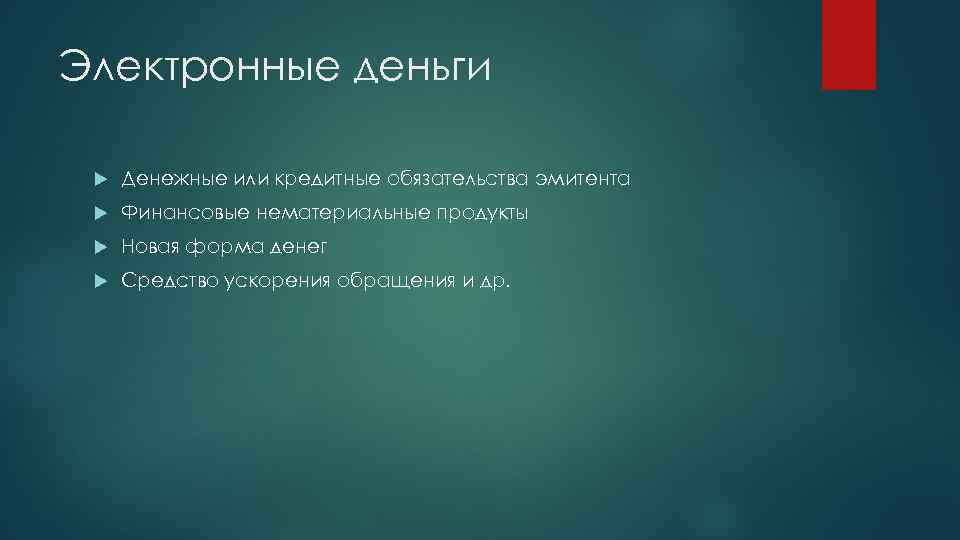 Электронные деньги

Денежные или кредитные обязательства эмитента

Финансовые нематериальные продукты

Новая форма денег

Средство ускорения обращения и др.